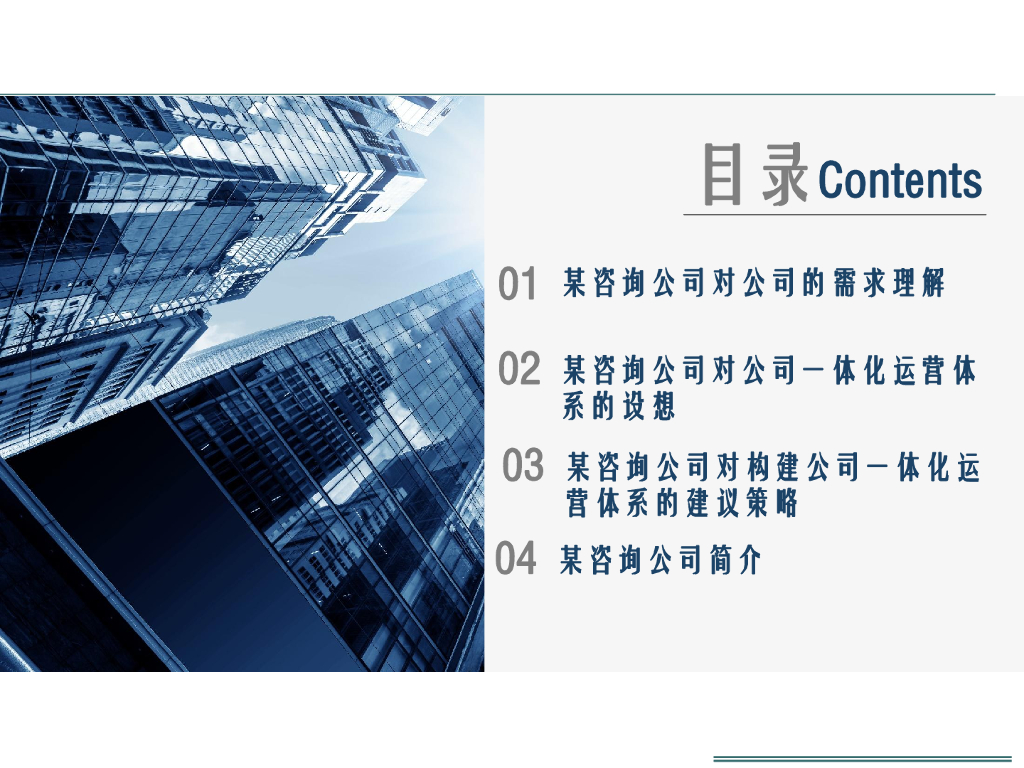 目录 Contents

01 某咨询公司对公司的需求理解

02 某咨询公司对公司一体化运营体系的设想

03 某咨询公司对构建公司一体化运营体系的建议策略

04 某咨询公司简介